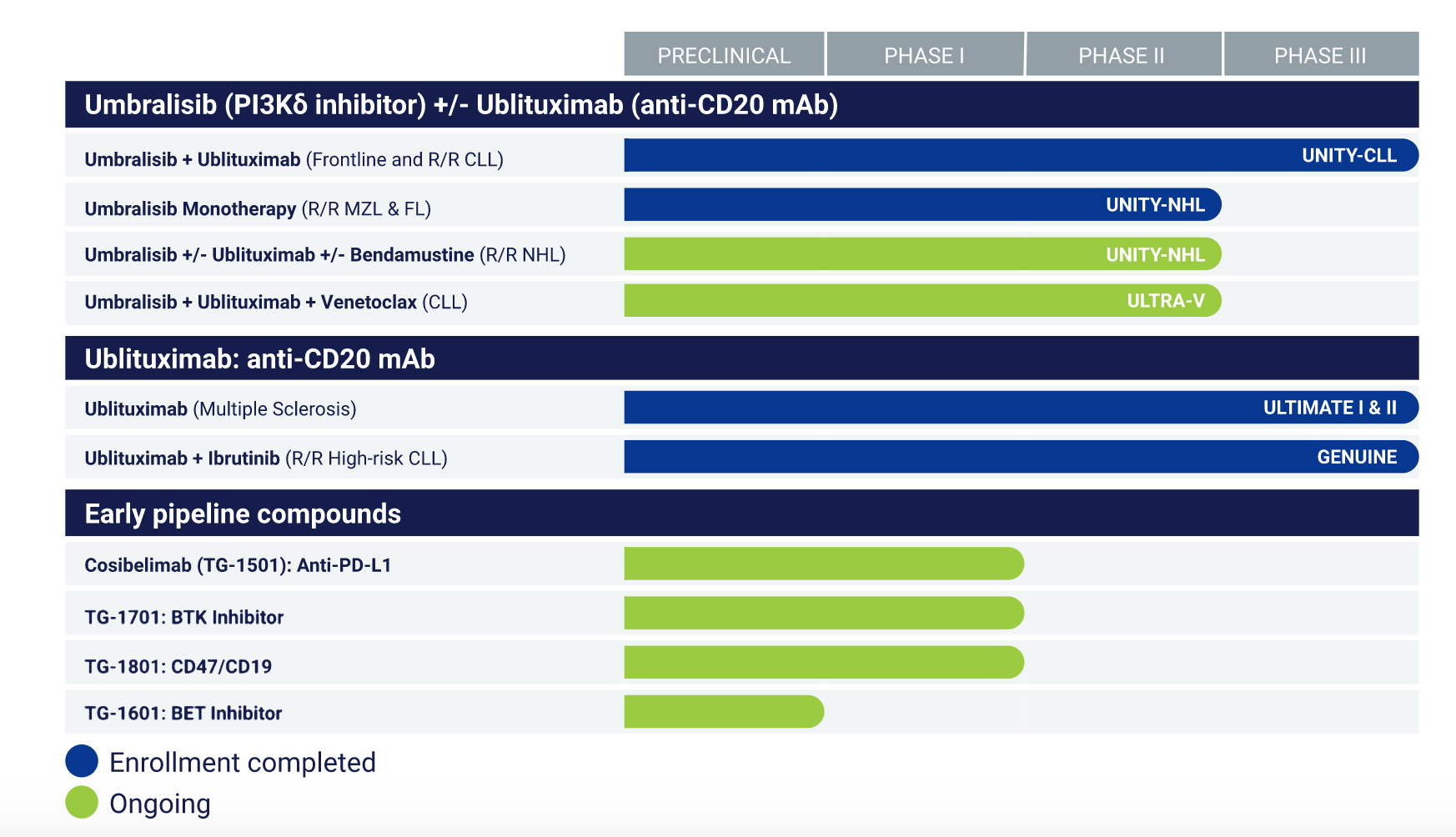 PRECLINICAL PHASE I PHASE II PHASE III

Umbralisib (PI3Kδ inhibitor) +/- Ublituximab (anti-CD20 mAb)

Umbralisib + Ublituximab (Frontline and R/R CLL) UNITY-CLL

Umbralisib Monotherapy (R/R MZL & FL) UNITY-NHL

Umbralisib +/- Ublituximab +/- Bendamustine (R/R NHL) UNITY-NHL

Umbralisib + Ublituximab + Venetoclax (CLL) ULTRA-V

Ublituximab: anti-CD20 mAb

Ublituximab (Multiple Sclerosis) ULTIMATE I & II

Ublituximab + Ibrutinib (R/R High-risk CLL) GENUINE

Early pipeline compounds

Cosibelimab (TG-1501): Anti-PD-L1

TG-1701: BTK Inhibitor

TG-1801: CD47/CD19

TG-1601: BET Inhibitor

Enrollment completed

Ongoing